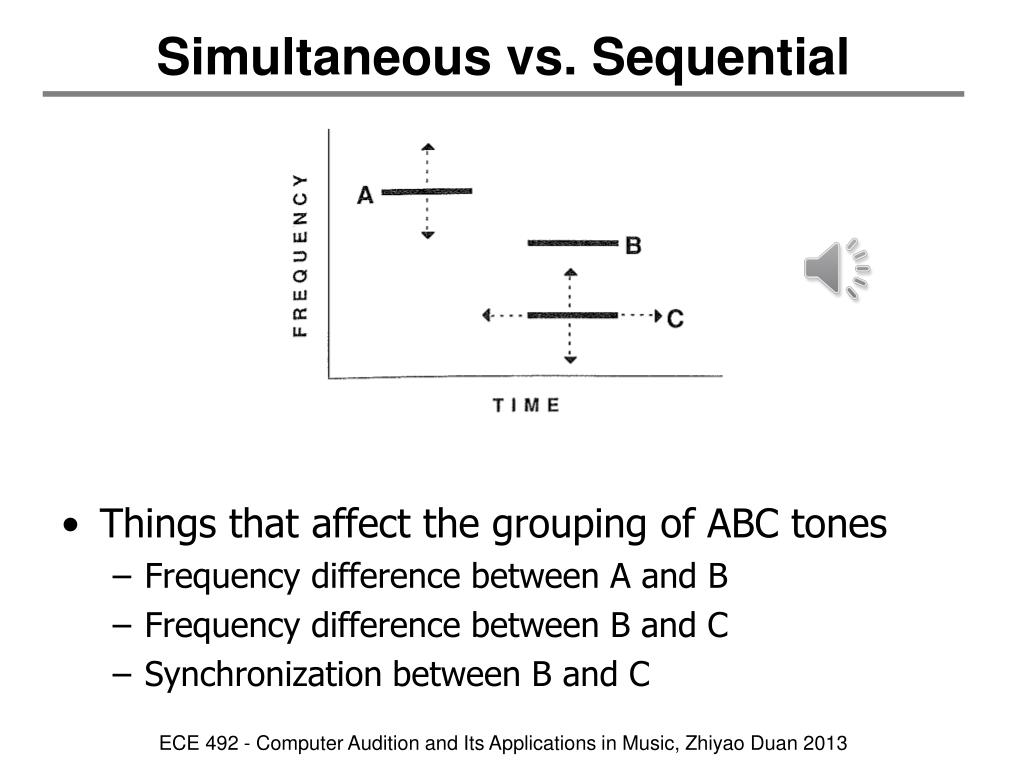 Simultaneous vs. Sequential

FREQUENCY

A

B

C

TIME

• Things that affect the grouping of ABC tones
– Frequency difference between A and B
– Frequency difference between B and C
– Synchronization between B and C

ECE 492 - Computer Audition and Its Applications in Music, Zhiyao Duan 2013